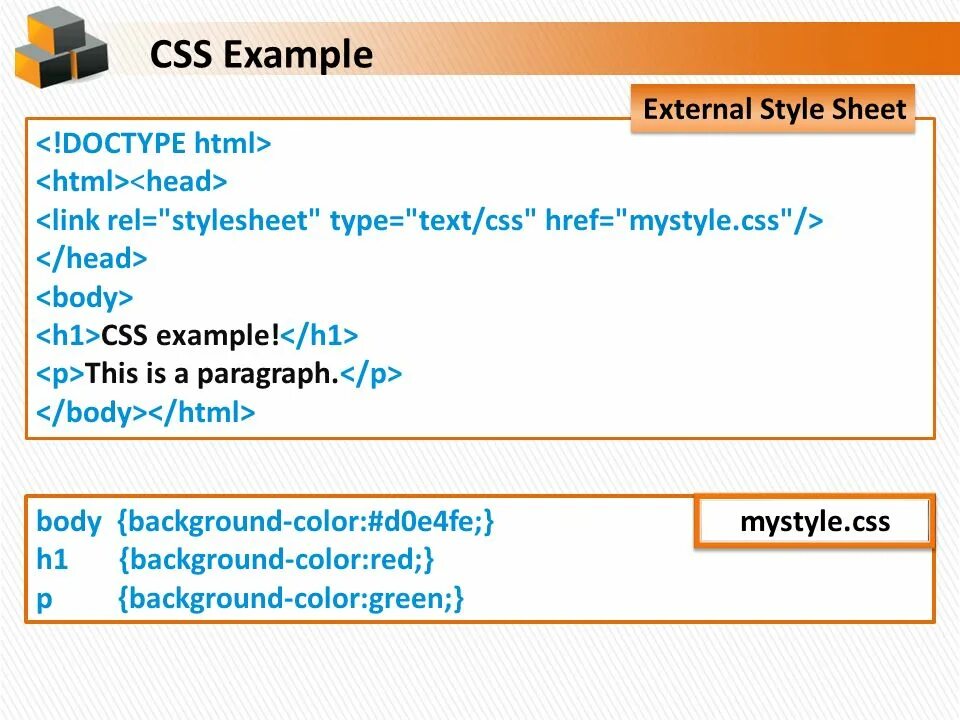 CSS Example

External Style Sheet

<!DOCTYPE html>
<html><head>
<link rel="stylesheet" type="text/css" href="mystyle.css"/>
</head>
<body>
<h1>CSS example!</h1>
<p>This is a paragraph.</p>
</body></html>

mystyle.css

body {background-color:#d0e4fe;}
h1 {background-color:red;}
p {background-color:green;}